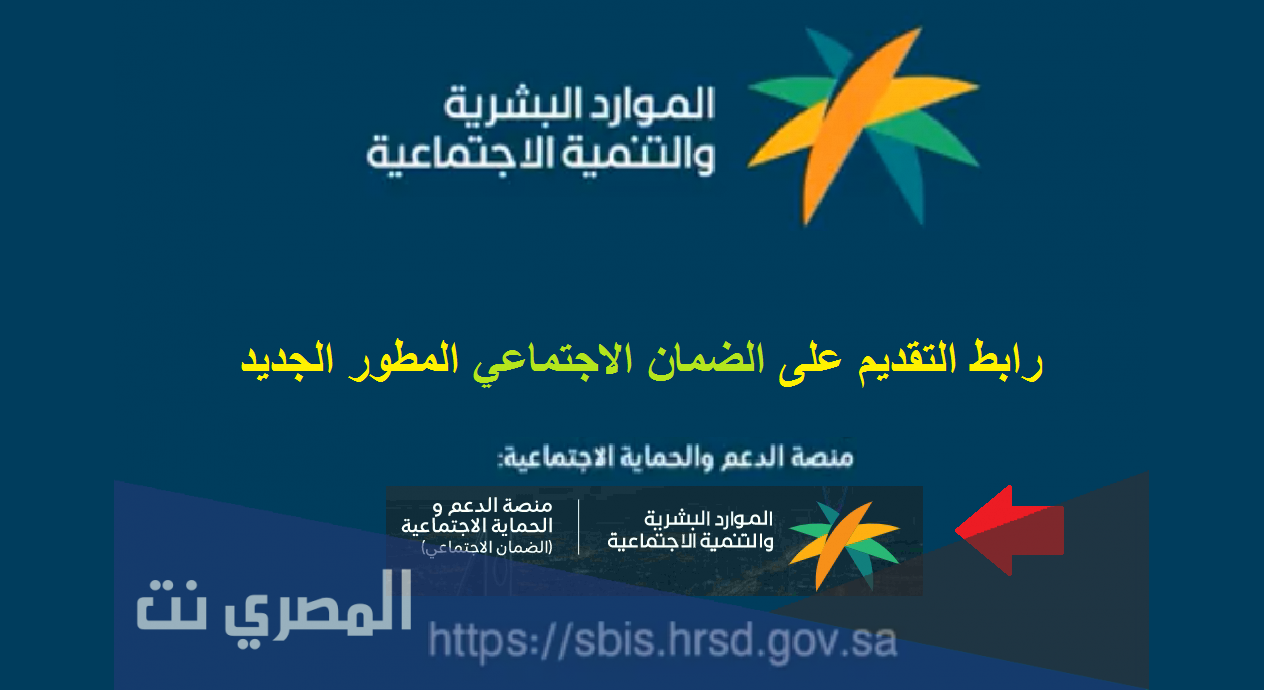 الموارد البشرية
والتنمية الاجتماعية

رابط التقديم على الضمان الاجتماعي المطور الجديد

منصة الدعم والحماية الاجتماعية:

الموارد البشرية
والتنمية الاجتماعية

منصة الدعم و
الحماية الاجتماعية
(الضمان الاجتماعي)

المصري نت

https://sbis.hrsd.gov.sa